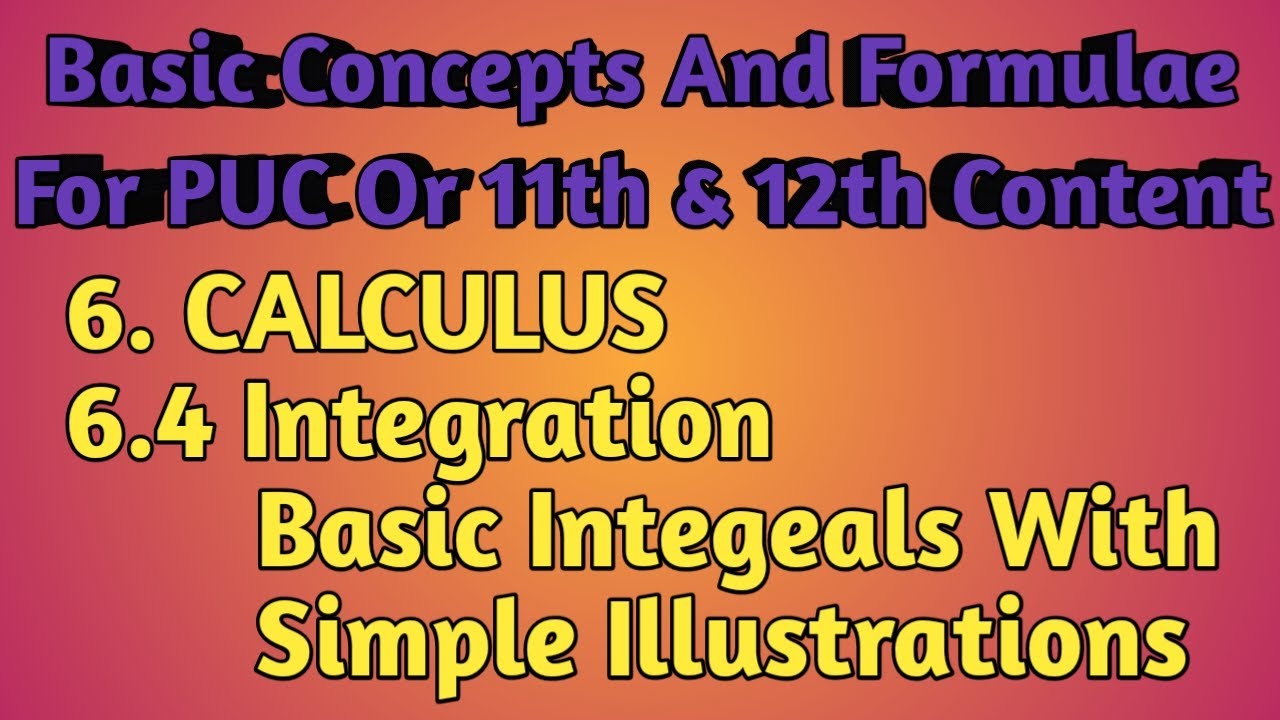 Basic Concepts And Formulae For PUC Or 11th & 12th Content

6. CALCULUS
6.4 Integration
Basic Integeals With Simple Illustrations